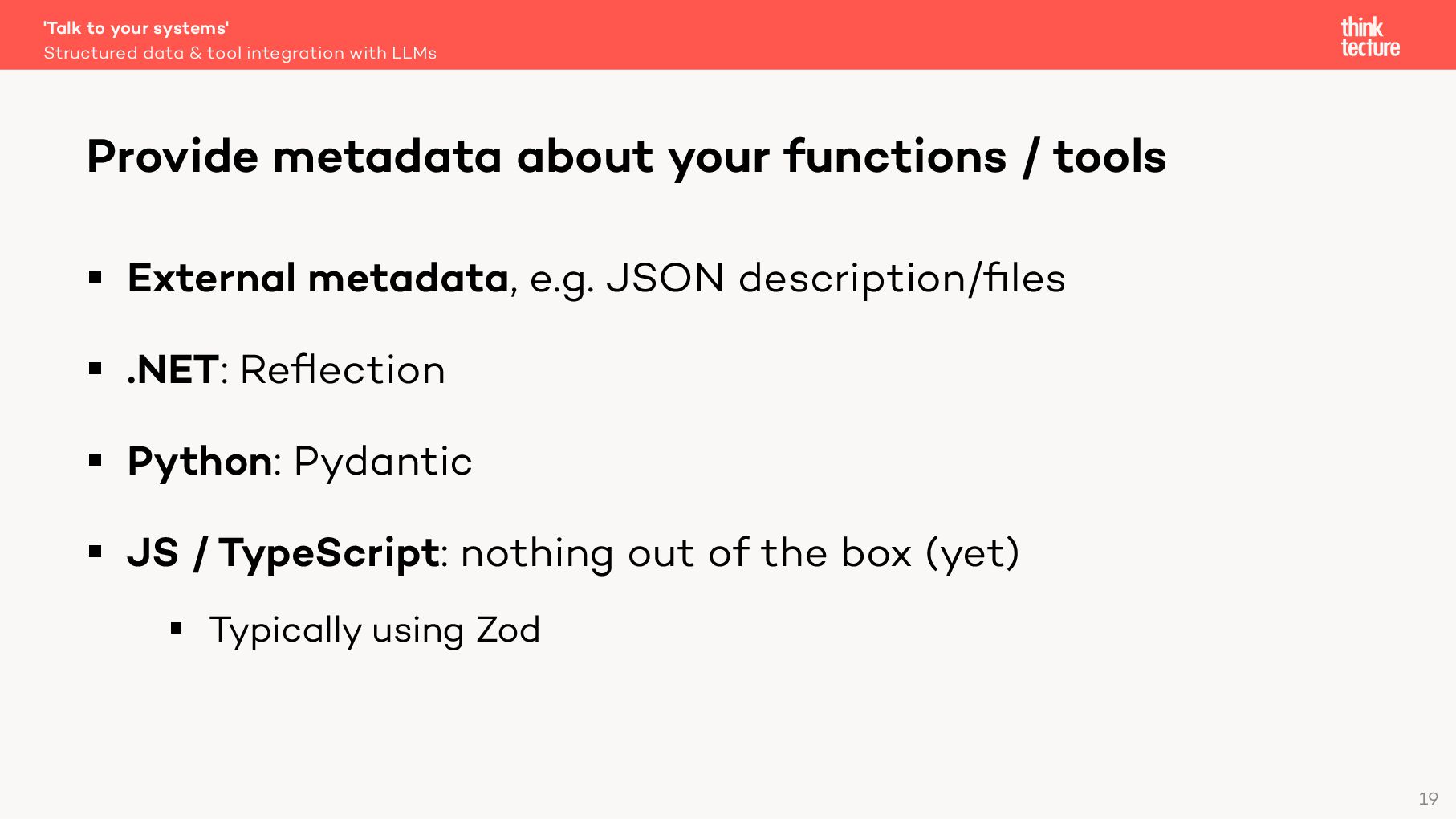 'Talk to your systems'
Structured data & tool integration with LLMs

think
tecture

Provide metadata about your functions / tools

▪ External metadata, e.g. JSON description/files

▪ .NET: Reflection

▪ Python: Pydantic

▪ JS / TypeScript: nothing out of the box (yet)

▪ Typically using Zod

19